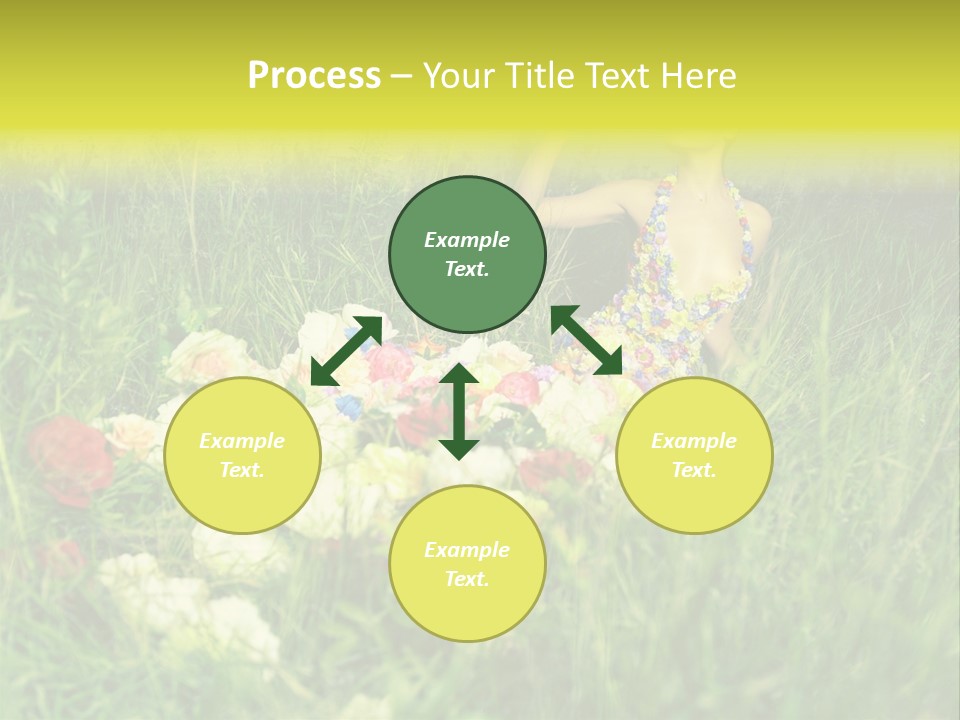 Process – Your Title Text Here

Example Text.

Example Text.

Example Text.

Example Text.